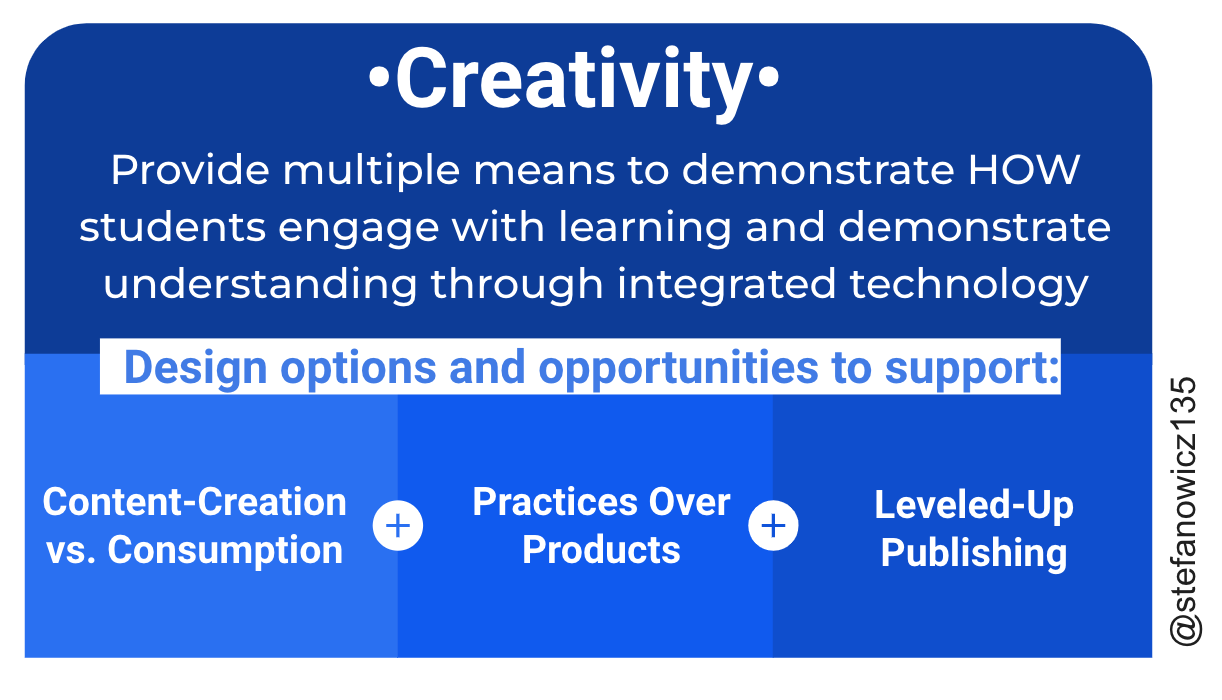 •Creativity•

Provide multiple means to demonstrate HOW students engage with learning and demonstrate understanding through integrated technology

Design options and opportunities to support:

Content-Creation vs. Consumption

+

Practices Over Products

+

Leveled-Up Publishing

@stefanowicz135